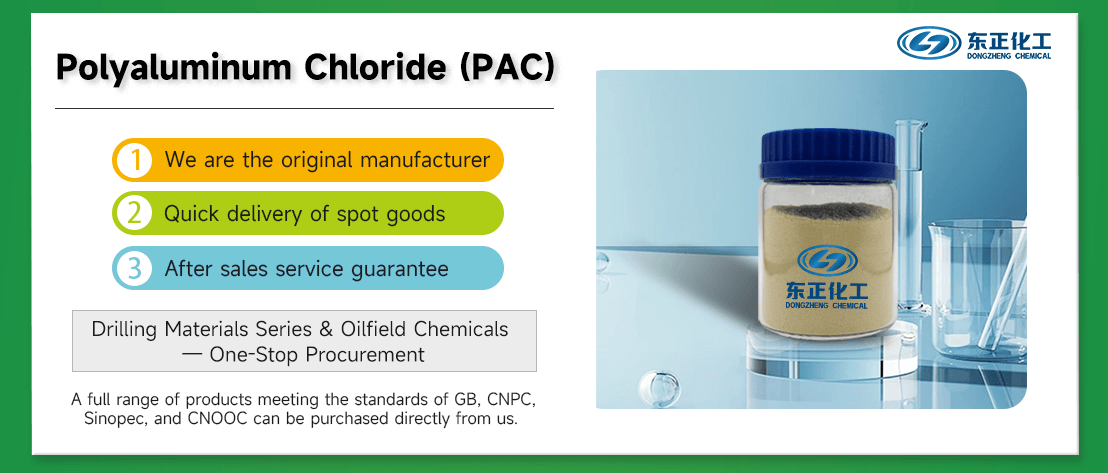 东正化工
DONGZHENG CHEMICAL

Polyaluminum Chloride (PAC)

1 We are the original manufacturer

2 Quick delivery of spot goods

3 After sales service guarantee

Drilling Materials Series & Oilfield Chemicals — One-Stop Procurement

A full range of products meeting the standards of GB, CNPC, Sinopec, and CNOOC can be purchased directly from us.

东正化工
DONGZHENG CHEMICAL